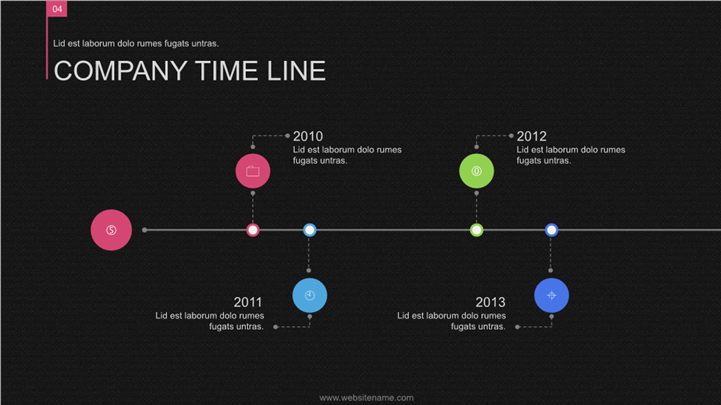 04

Lid est laborum dolo rumes fugats untras.

COMPANY TIME LINE

2010
Lid est laborum dolo rumes fugats untras.

2012
Lid est laborum dolo rumes fugats untras.

2011
Lid est laborum dolo rumes fugats untras.

2013
Lid est laborum dolo rumes fugats untras.

www.websitename.com